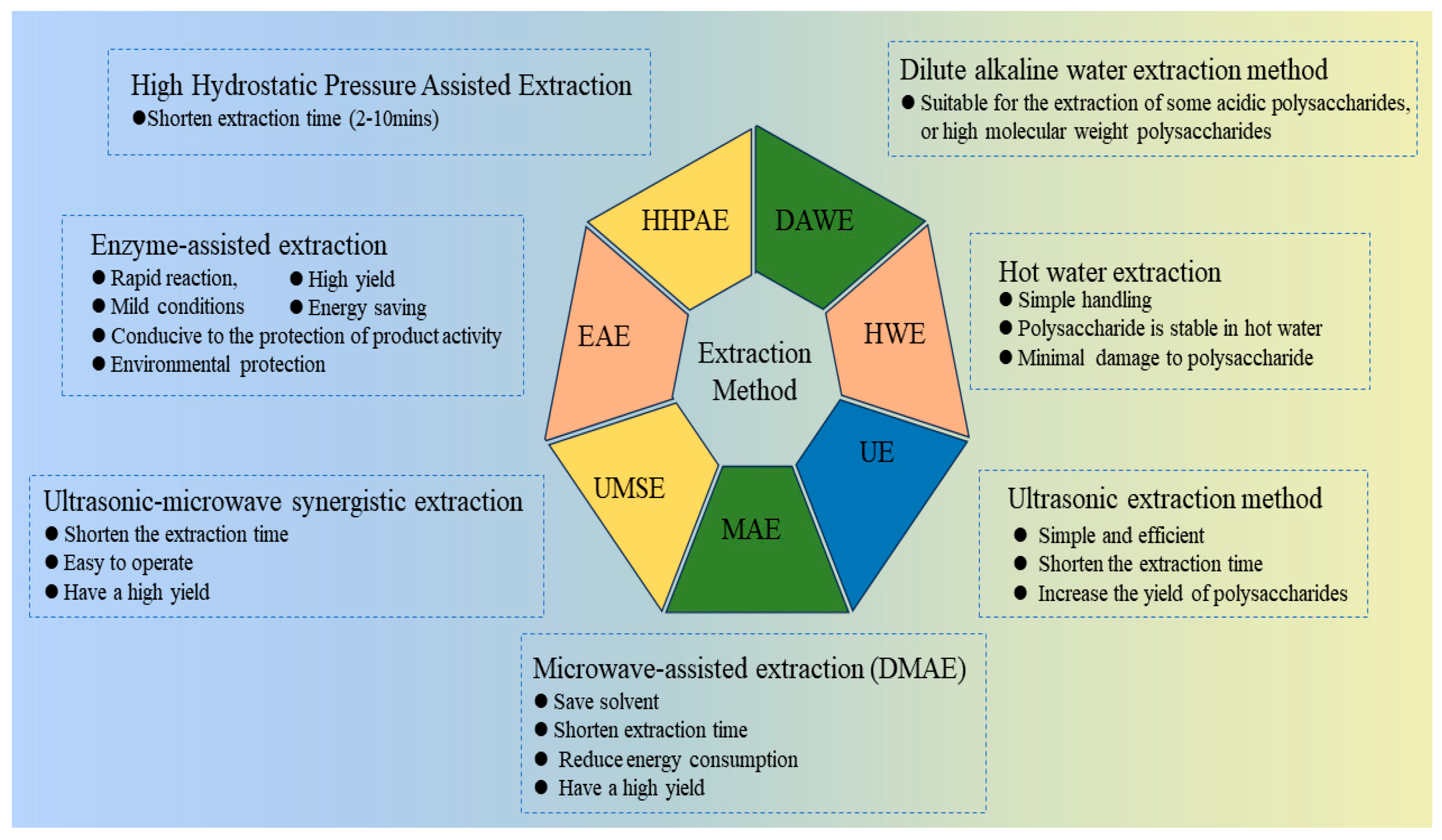 High Hydrostatic Pressure Assisted Extraction
●Shorten extraction time (2-10mins)

Dilute alkaline water extraction method
● Suitable for the extraction of some acidic polysaccharides, or high molecular weight polysaccharides

Enzyme-assisted extraction
● Rapid reaction,
● High yield
● Mild conditions
● Energy saving
● Conducive to the protection of product activity
● Environmental protection

HHPAE

DAWE

EAE

Extraction Method

HWE

UMSE

MAE

UE

Hot water extraction
● Simple handling
● Polysaccharide is stable in hot water
● Minimal damage to polysaccharide

Ultrasonic-microwave synergistic extraction
● Shorten the extraction time
● Easy to operate
● Have a high yield

Ultrasonic extraction method
● Simple and efficient
● Shorten the extraction time
● Increase the yield of polysaccharides

Microwave-assisted extraction (DMAE)
● Save solvent
● Shorten extraction time
● Reduce energy consumption
● Have a high yield